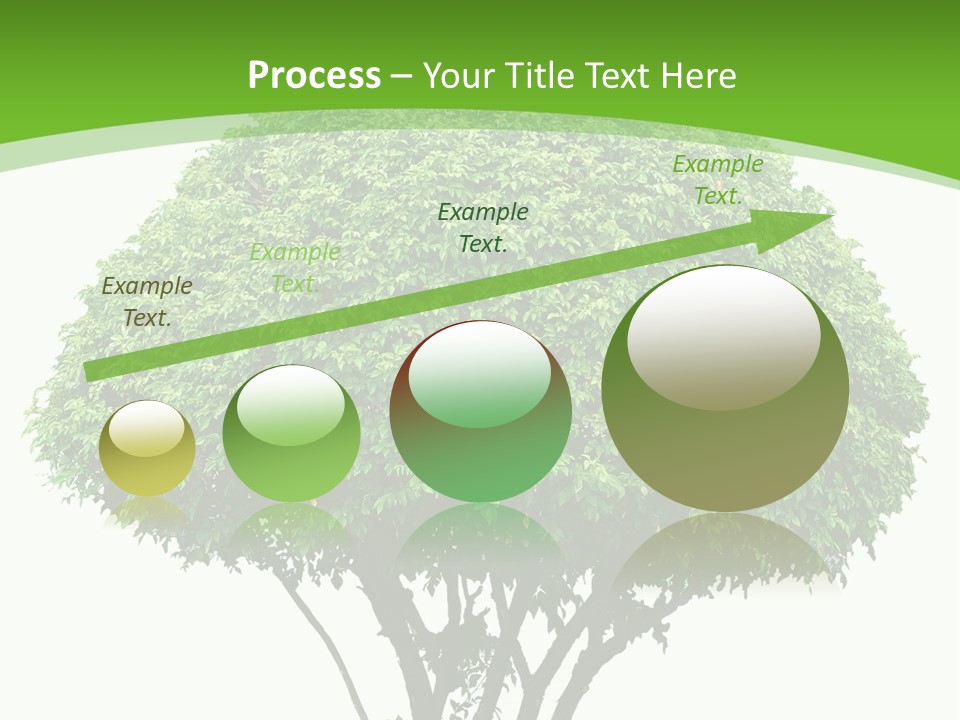 Process – Your Title Text Here

Example Text.

Example Text.

Example Text.

Example Text.